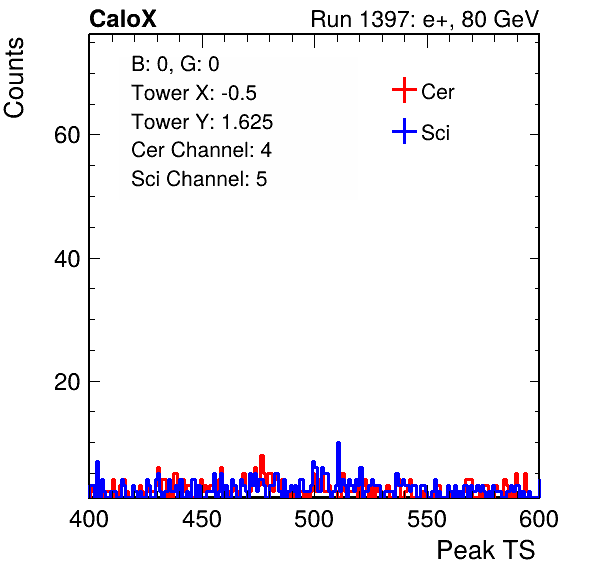 CaloX

Run 1397: e+, 80 GeV

Counts

B: 0, G: 0
Tower X: -0.5
Tower Y: 1.625
Cer Channel: 4
Sci Channel: 5

Cer
Sci

60
40
20

400
450
500
550
600

Peak TS